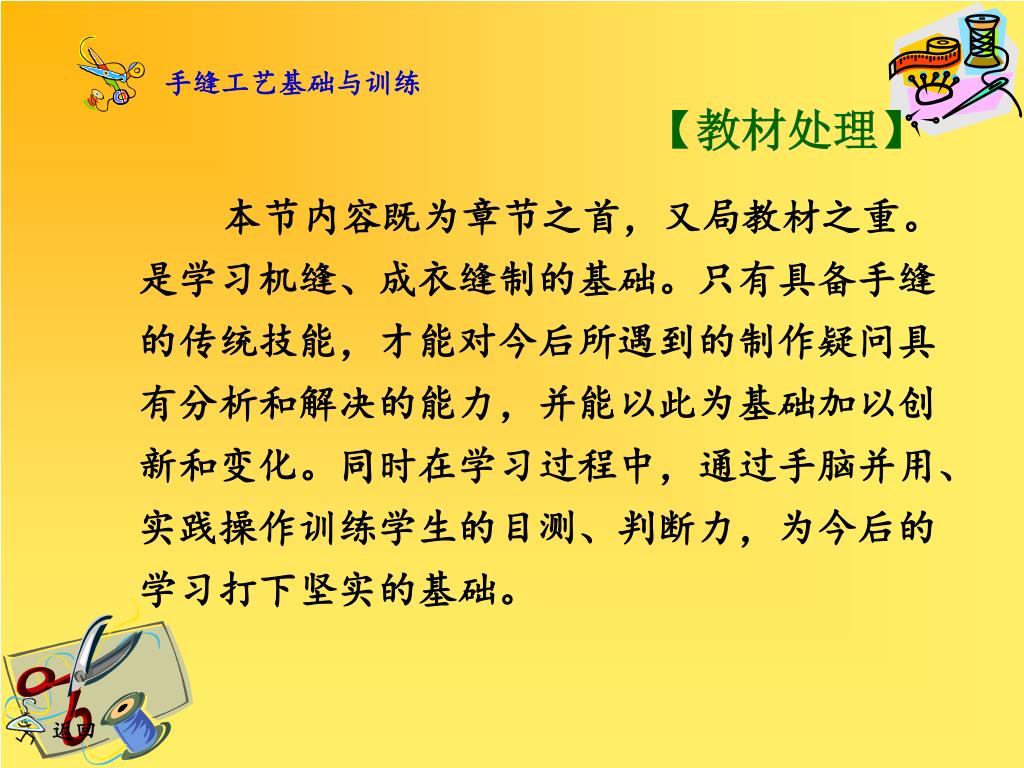 手缝工艺基础与训练

【教材处理】

本节内容既为章节之首，又局教材之重。是学习机缝、成衣缝制的基础。只有具备手缝的传统技能，才能对今后所遇到的制作疑问具有分析和解决的能力，并能以此为基础加以创新和变化。同时在学习过程中，通过手脑并用、实践操作训练学生的目测、判断力，为今后的学习打下坚实的基础。

返回